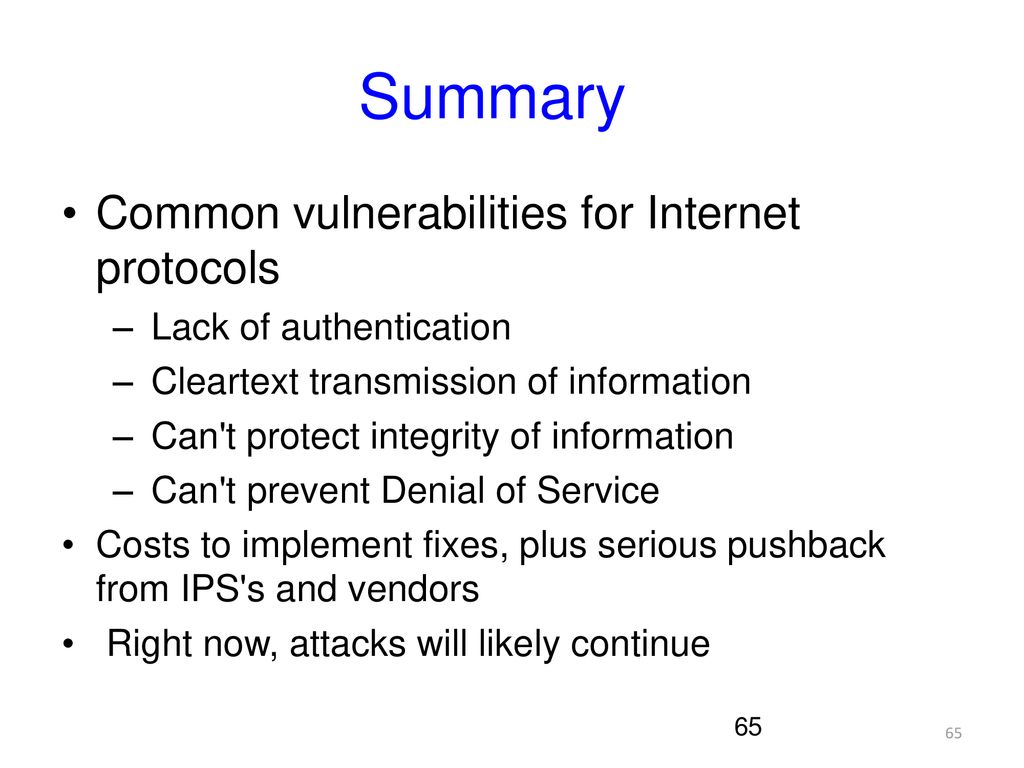 Summary

• Common vulnerabilities for Internet protocols
– Lack of authentication
– Cleartext transmission of information
– Can't protect integrity of information
– Can't prevent Denial of Service
• Costs to implement fixes, plus serious pushback from IPS's and vendors
• Right now, attacks will likely continue

65

65